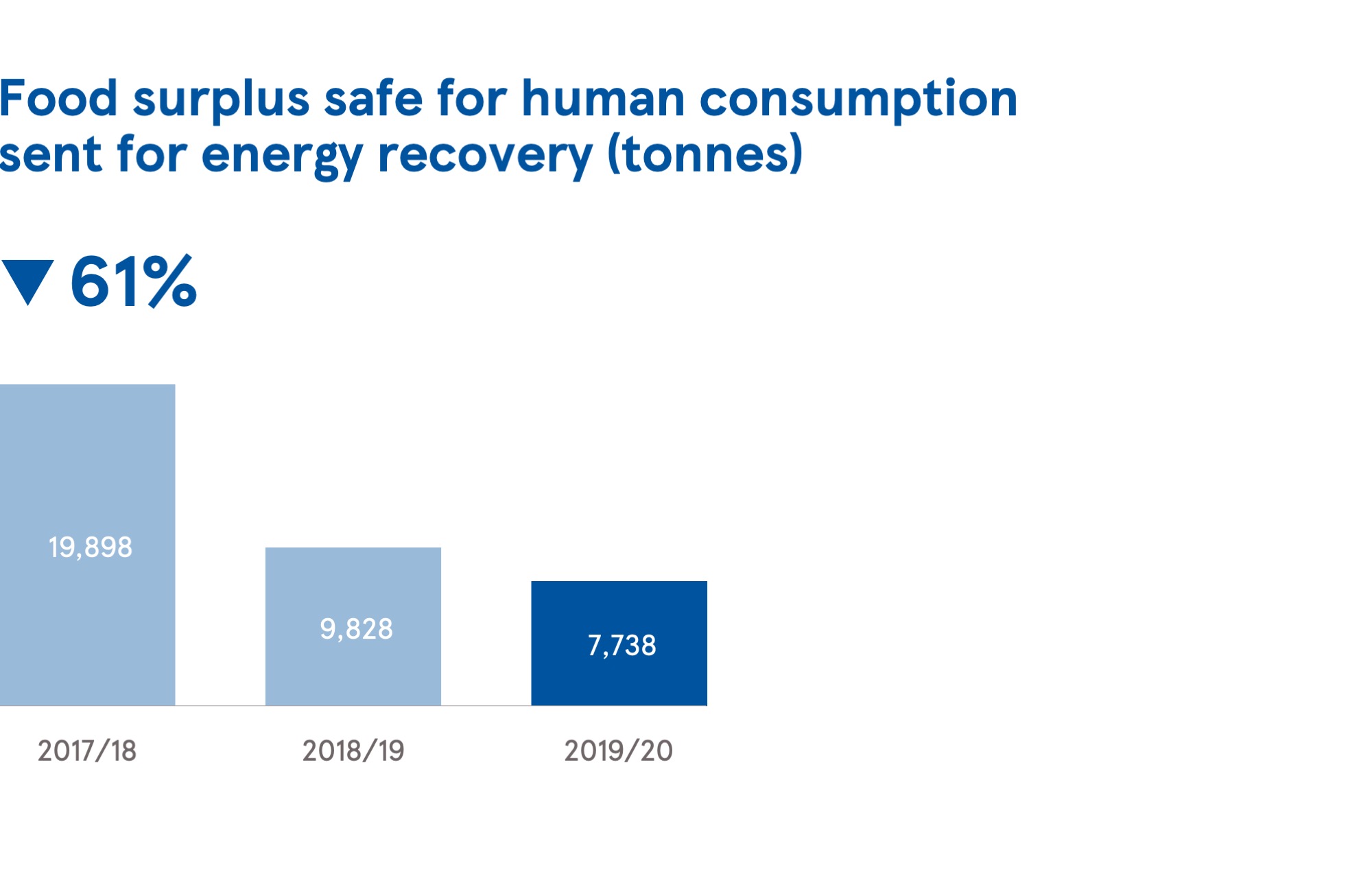 Food surplus safe for human consumption sent for energy recovery (tonnes)

▼ 61%

19,898

9,828

7,738

2017/18

2018/19

2019/20